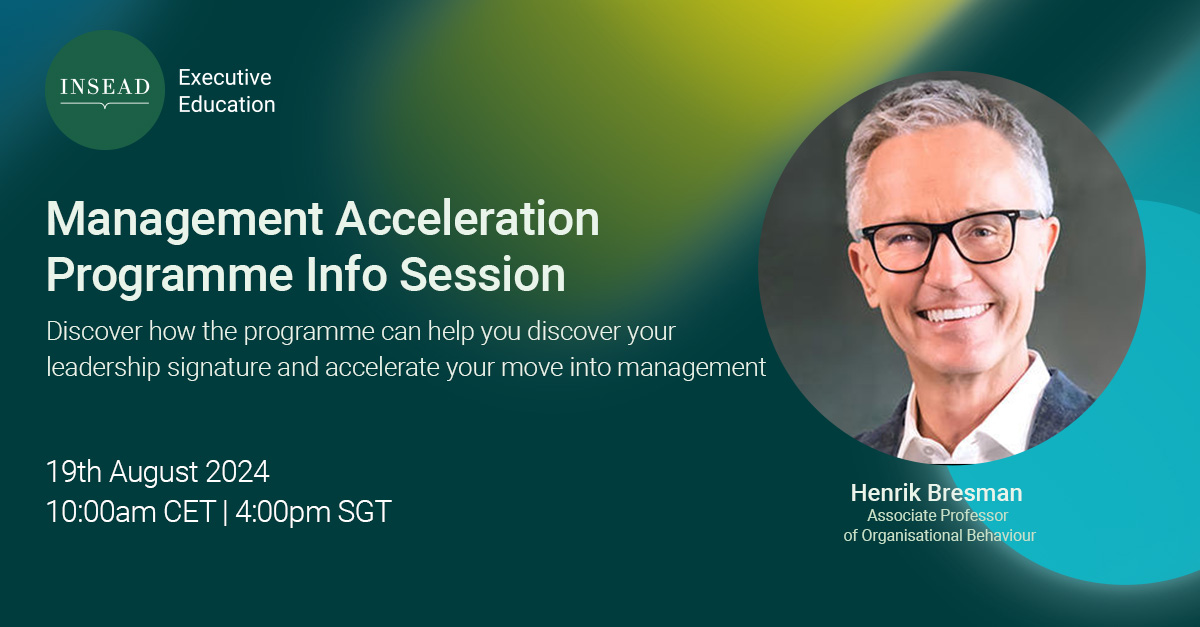 INSEAD

Executive Education

Management Acceleration Programme Info Session

Discover how the programme can help you discover your leadership signature and accelerate your move into management

19th August 2024
10:00am CET | 4:00pm SGT

Henrik Bresman
Associate Professor of Organisational Behaviour